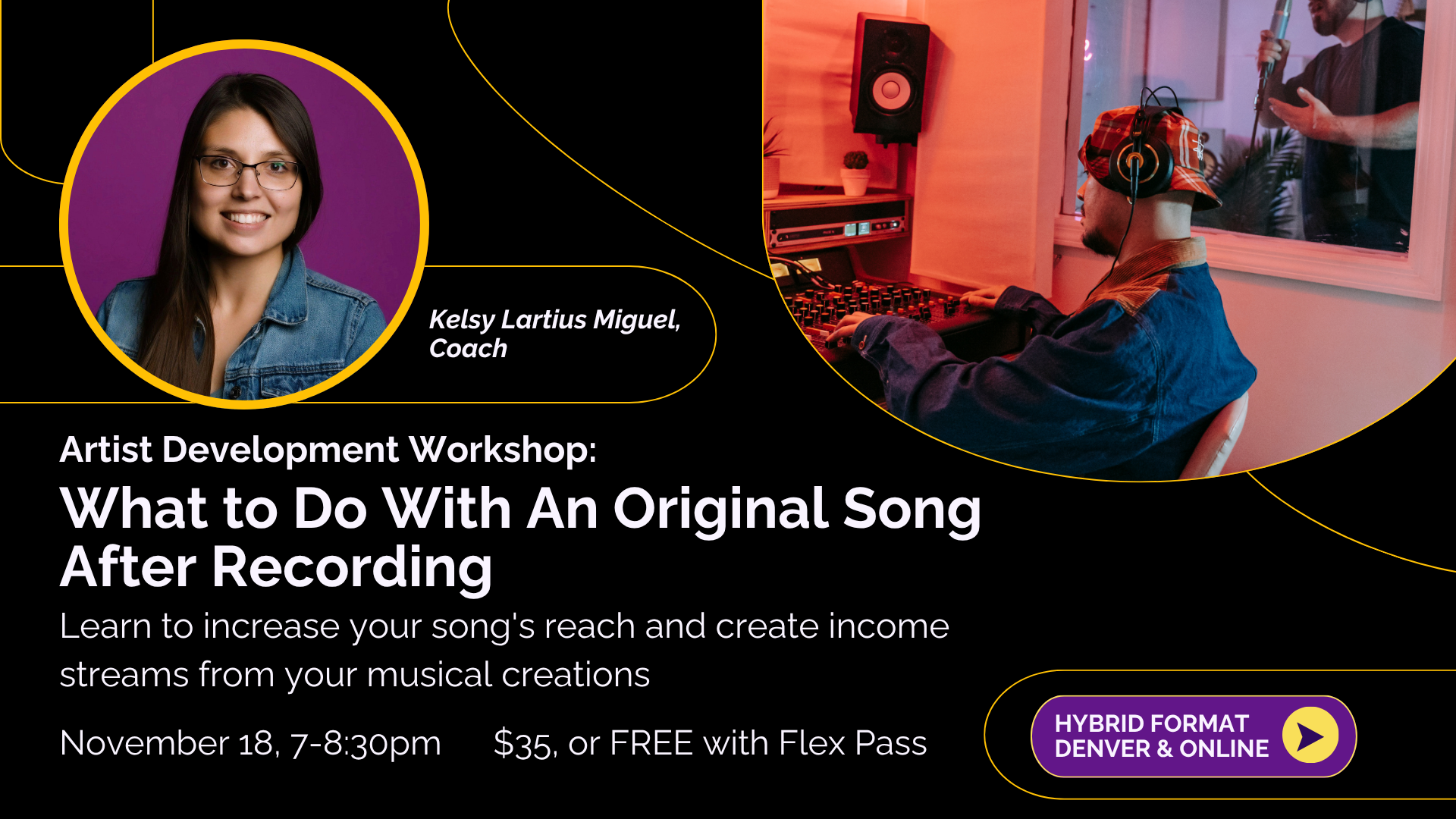 Kelsy Lartius Miguel, Coach

Artist Development Workshop:
What to Do With An Original Song After Recording

Learn to increase your song's reach and create income streams from your musical creations

November 18, 7-8:30pm $35, or FREE with Flex Pass

HYBRID FORMAT
DENVER & ONLINE